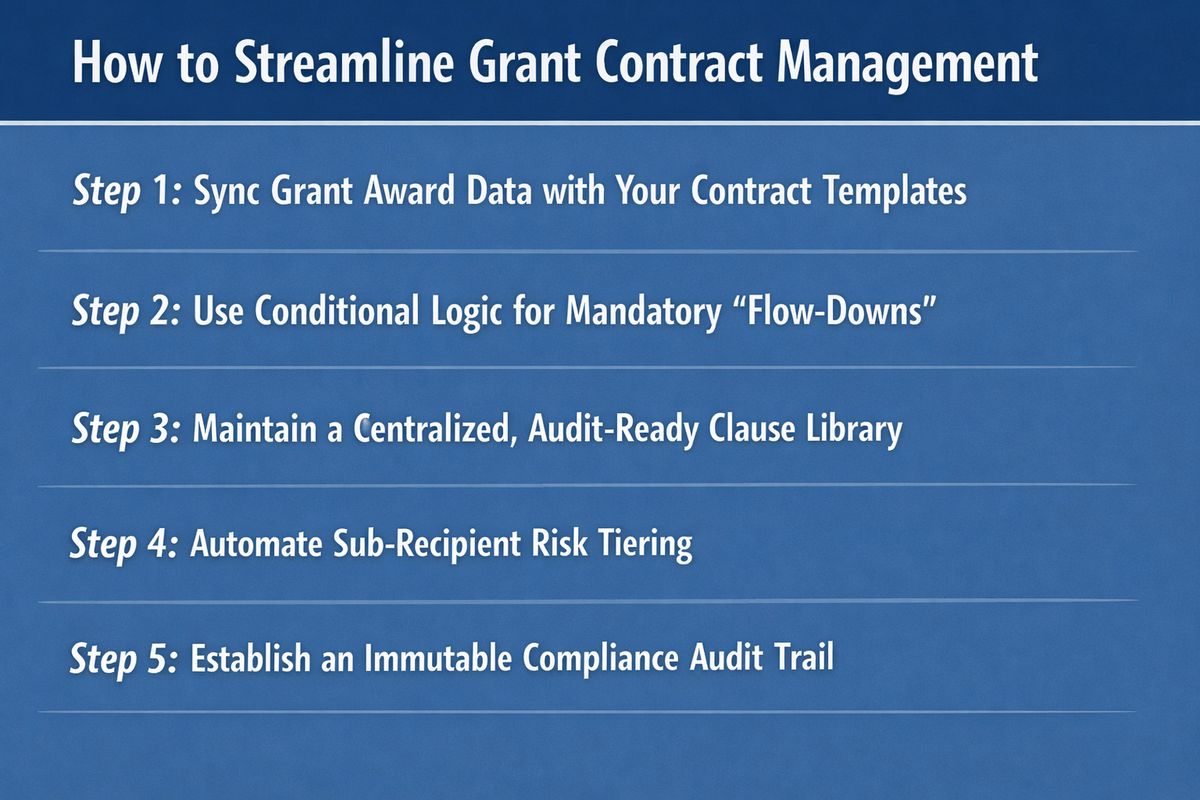 How to Streamline Grant Contract Management

Step 1: Sync Grant Award Data with Your Contract Templates

Step 2: Use Conditional Logic for Mandatory “Flow-Downs”

Step 3: Maintain a Centralized, Audit-Ready Clause Library

Step 4: Automate Sub-Recipient Risk Tiering

Step 5: Establish an Immutable Compliance Audit Trail